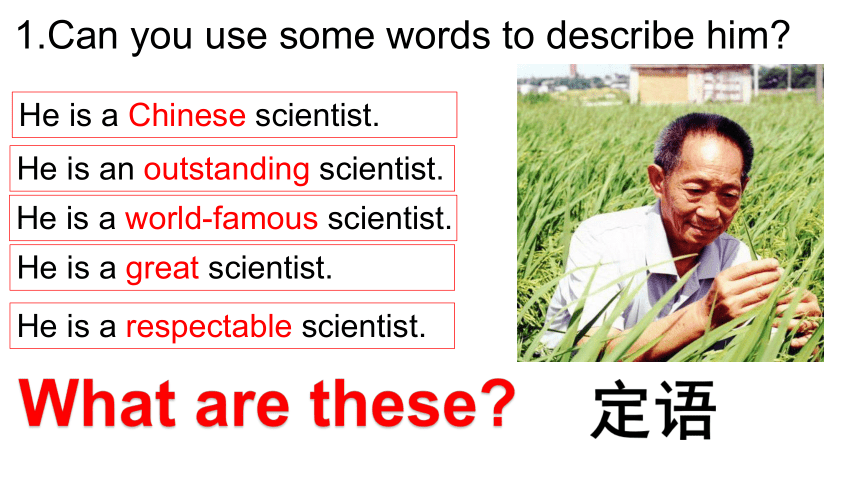 1.Can you use some words to describe him?

He is a Chinese scientist.

He is an outstanding scientist.

He is a world-famous scientist.

He is a great scientist.

He is a respectable scientist.

What are these?

定语